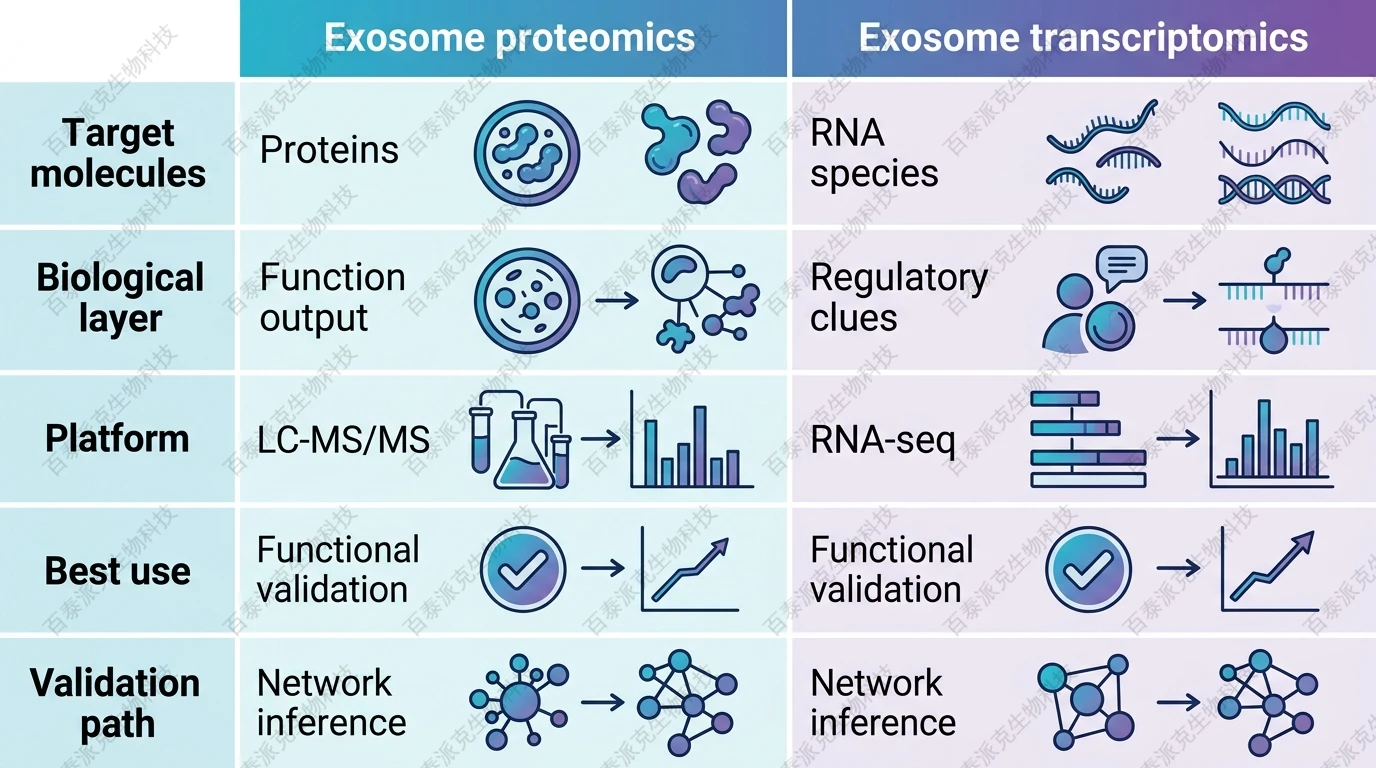 | | Exosome proteomics | Exosome transcriptomics |
|---|---|---|
| Target molecules | Proteins | RNA species |
| Biological layer | Function output | Regulatory clues |
| Platform | LC-MS/MS | RNA-seq |
| Best use | Functional validation | Functional validation |
| Validation path | Network inference | Network inference |

百泰派克生物科技